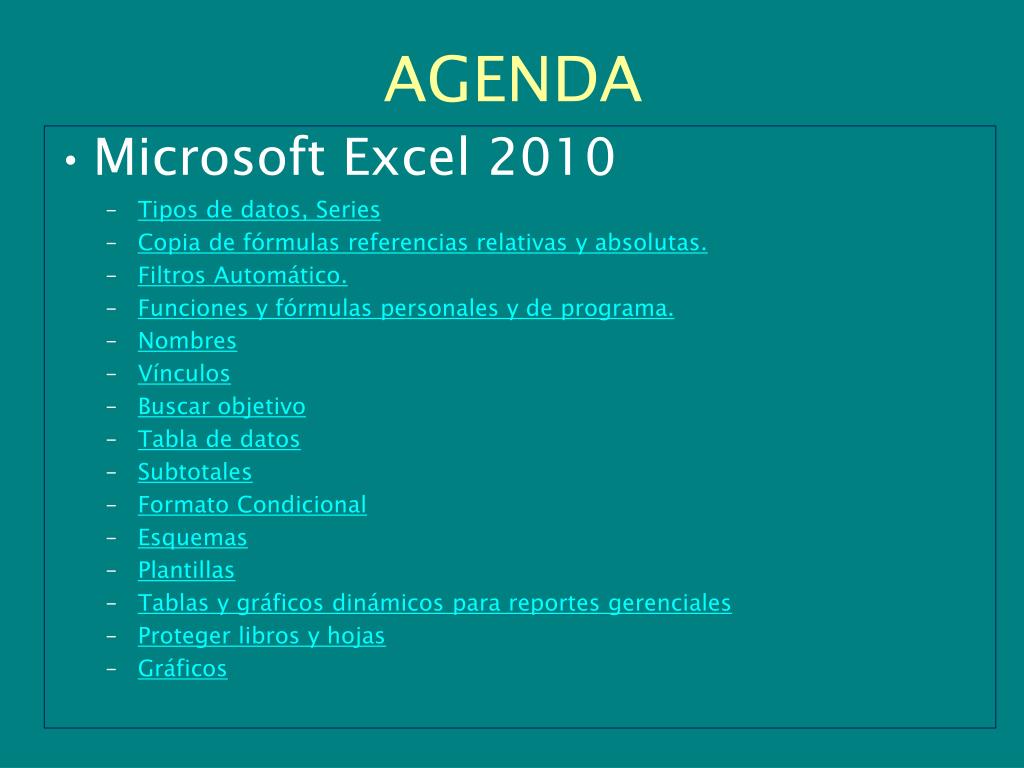 AGENDA

• Microsoft Excel 2010

– Tipos de datos, Series
– Copia de fórmulas referencias relativas y absolutas.
– Filtros Automático.
– Funciones y fórmulas personales y de programa.
– Nombres
– Vínculos
– Buscar objetivo
– Tabla de datos
– Subtotales
– Formato Condicional
– Esquemas
– Plantillas
– Tablas y gráficos dinámicos para reportes gerenciales
– Proteger libros y hojas
– Gráficos